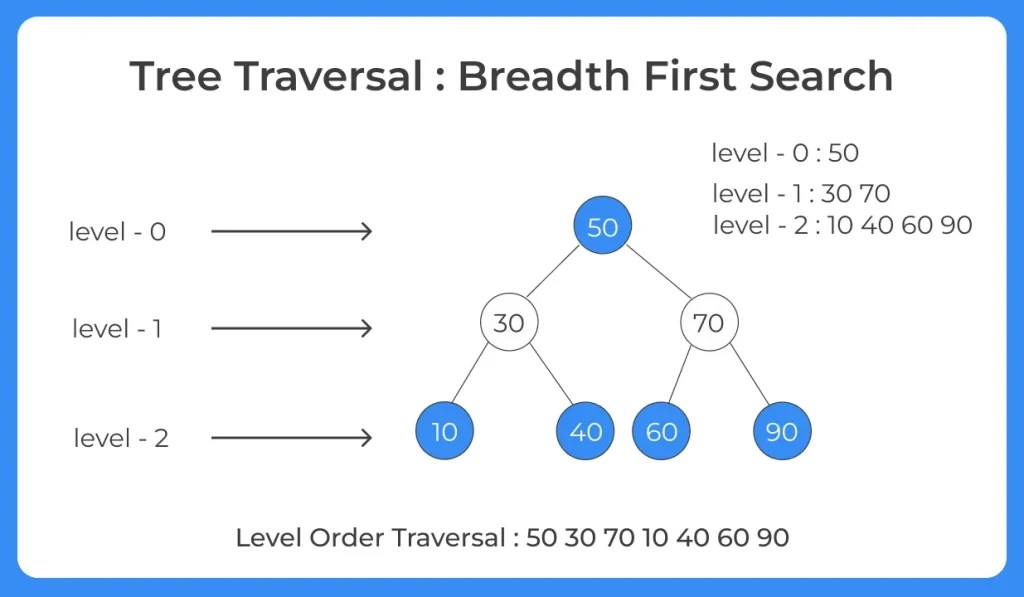 Tree Traversal : Breadth First Search

level - 0 : 50
level - 1 : 30 70
level - 2 : 10 40 60 90

level - 0

level - 1

level - 2

50

30

70

10

40

60

90

Level Order Traversal : 50 30 70 10 40 60 90